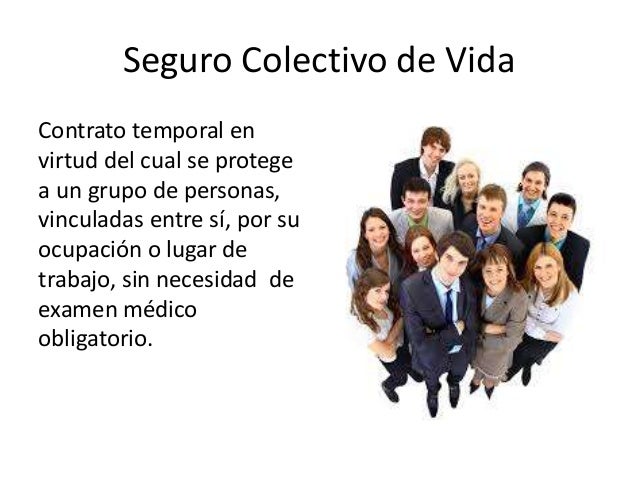 Seguro Colectivo de Vida

Contrato temporal en virtud del cual se protege a un grupo de personas, vinculadas entre sí, por su ocupación o lugar de trabajo, sin necesidad de examen médico obligatorio.